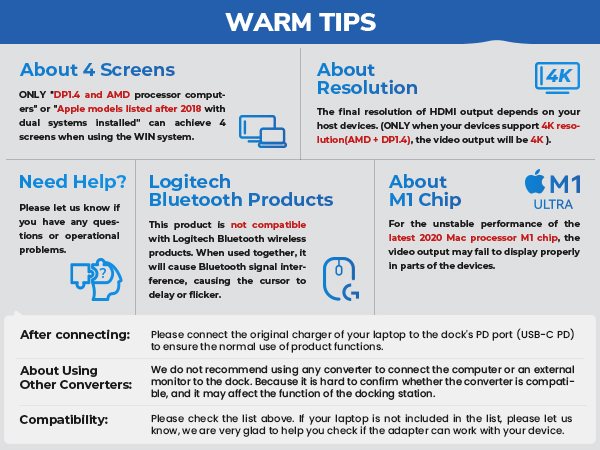 WARM TIPS

About 4 Screens

ONLY "DP1.4 and AMD processor computers" or "Apple models listed after 2018 with dual systems installed" can achieve 4 screens when using the WIN system.

About Resolution

4K

The final resolution of HDMI output depends on your host devices. (ONLY when your devices support 4K resolution(AMD + DP1.4), the video output will be 4K ).

Need Help?

Please let us know if you have any questions or operational problems.

Logitech Bluetooth Products

This product is not compatible with Logitech Bluetooth wireless products. When used together, it will cause Bluetooth signal interference, causing the cursor to delay or flicker.

About M1 Chip

M1 ULTRA

For the unstable performance of the latest 2020 Mac processor M1 chip, the video output may fail to display properly in parts of the devices.

| | |
|---|---|
| After connecting: | Please connect the original charger of your laptop to the dock's PD port (USB-C PD) to ensure the normal use of product functions. |
| About Using Other Converters: | We do not recommend using any converter to connect the computer or an external monitor to the dock. Because it is hard to confirm whether the converter is compatible, and it may affect the function of the docking station. |
| Compatibility: | Please check the list above. If your laptop is not included in the list, please let us know, we are very glad to help you check if the adapter can work with your device. |